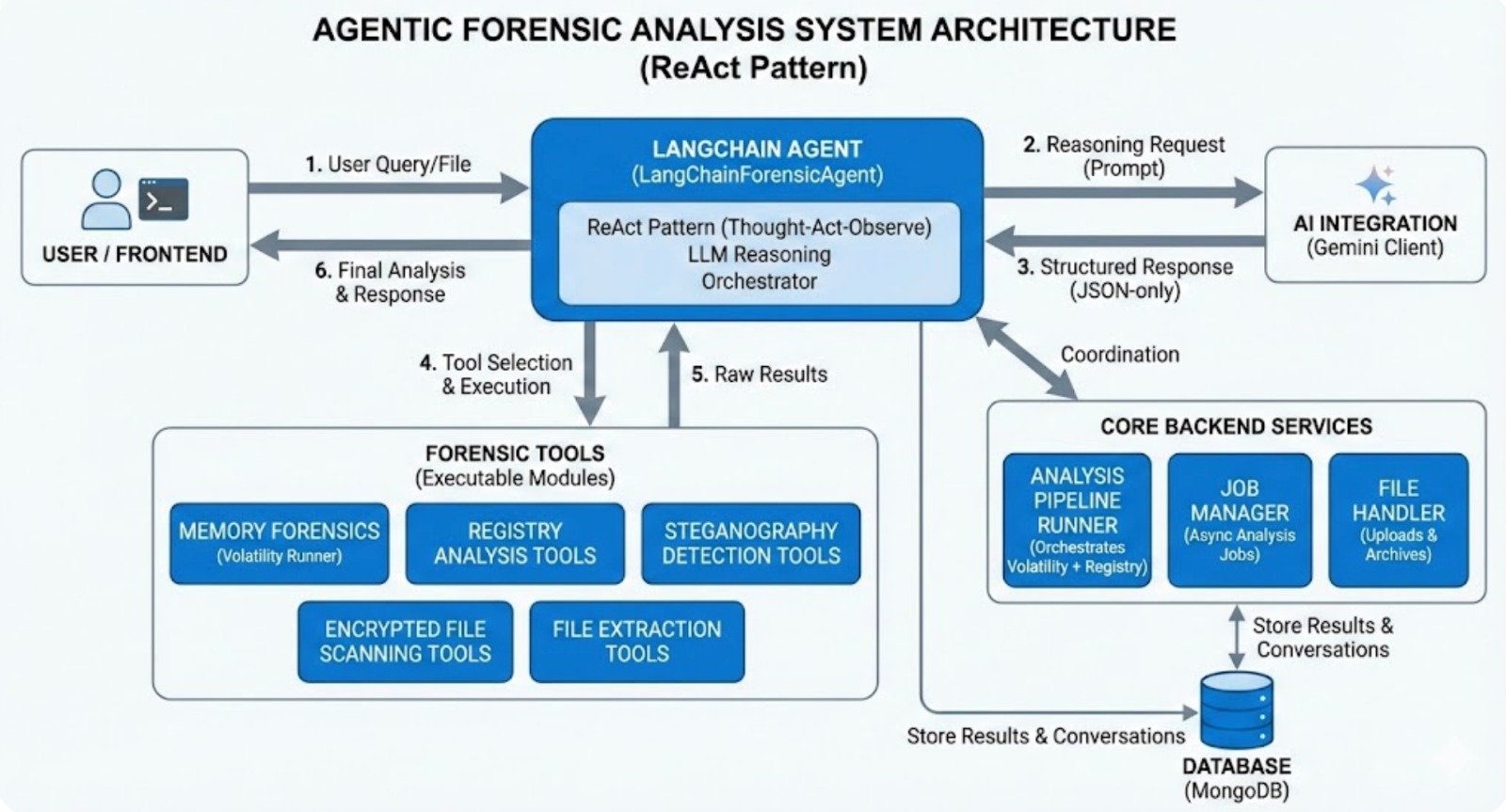 AGENTIC FORENSIC ANALYSIS SYSTEM ARCHITECTURE
(ReAct Pattern)

USER / FRONTEND

1. User Query/File

6. Final Analysis & Response

LANGCHAIN AGENT
(LangChainForensicAgent)

ReAct Pattern (Thought-Act-Observe)
LLM Reasoning
Orchestrator

2. Reasoning Request (Prompt)

3. Structured Response (JSON-only)

AI INTEGRATION
(Gemini Client)

4. Tool Selection & Execution

5. Raw Results

Coordination

FORENSIC TOOLS
(Executable Modules)

MEMORY FORENSICS
(Volatility Runner)

REGISTRY ANALYSIS TOOLS

STEGANOGRAPHY DETECTION TOOLS

ENCRYPTED FILE SCANNING TOOLS

FILE EXTRACTION TOOLS

CORE BACKEND SERVICES

ANALYSIS PIPELINE RUNNER
(Orchestrates Volatility + Registry)

JOB MANAGER
(Async Analysis Jobs)

FILE HANDLER
(Uploads & Archives)

Store Results & Conversations

Store Results & Conversations

DATABASE
(MongoDB)